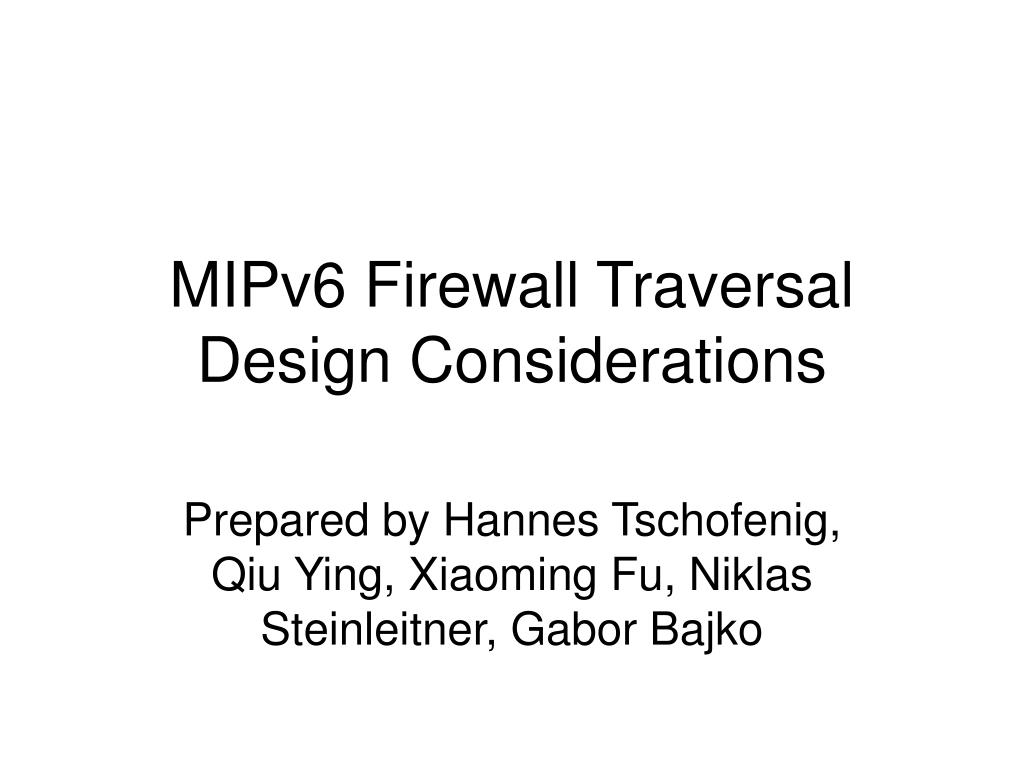 MIPv6 Firewall Traversal Design Considerations

Prepared by Hannes Tschofenig, Qiu Ying, Xiaoming Fu, Niklas Steinleitner, Gabor Bajko